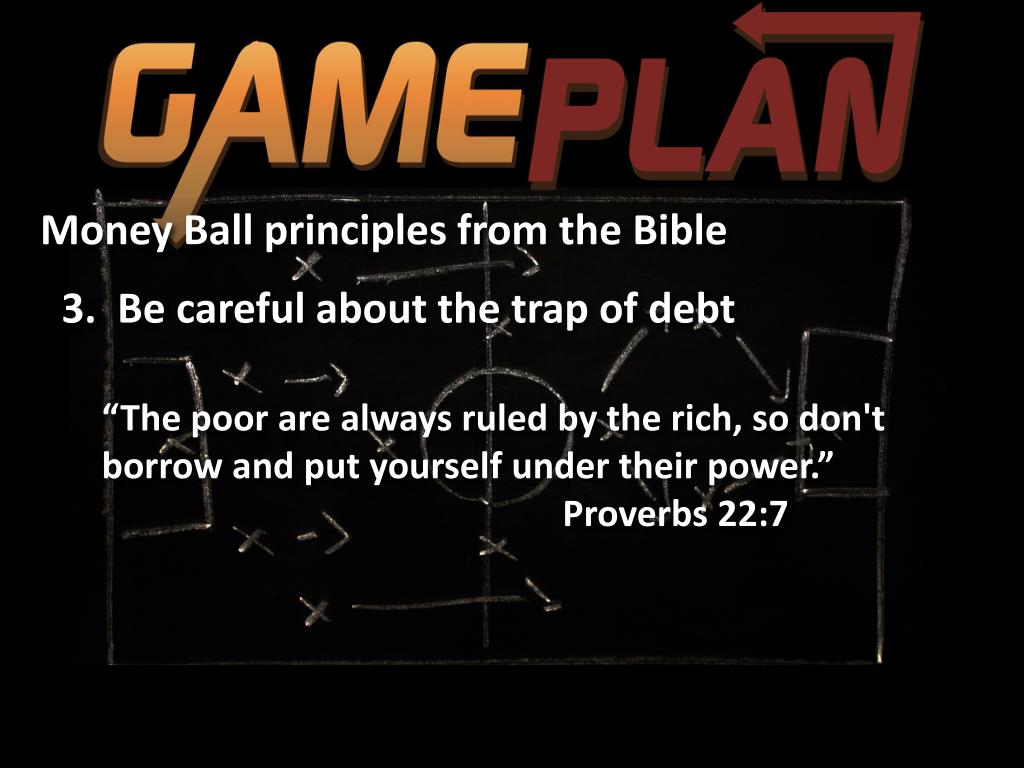 GAMEPLAN

Money Ball principles from the Bible

3. Be careful about the trap of debt

“The poor are always ruled by the rich, so don't borrow and put yourself under their power.”
Proverbs 22:7